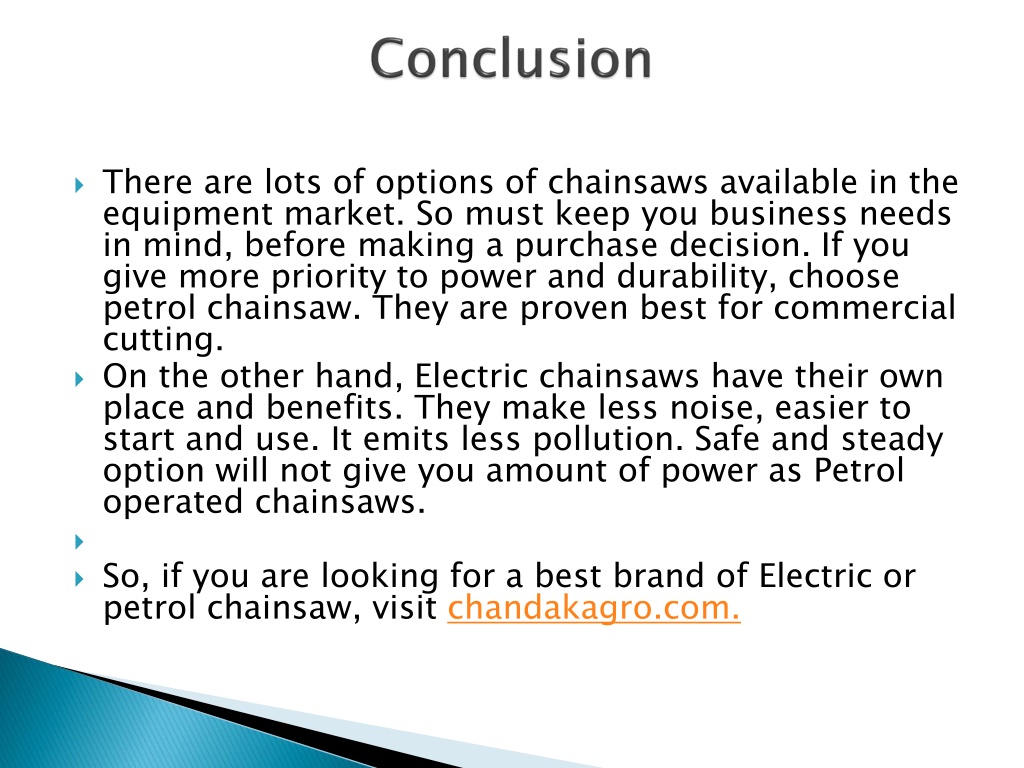 Conclusion

There are lots of options of chainsaws available in the equipment market. So must keep you business needs in mind, before making a purchase decision. If you give more priority to power and durability, choose petrol chainsaw. They are proven best for commercial cutting.

On the other hand, Electric chainsaws have their own place and benefits. They make less noise, easier to start and use. It emits less pollution. Safe and steady option will not give you amount of power as Petrol operated chainsaws.

So, if you are looking for a best brand of Electric or petrol chainsaw, visit chandakagro.com.